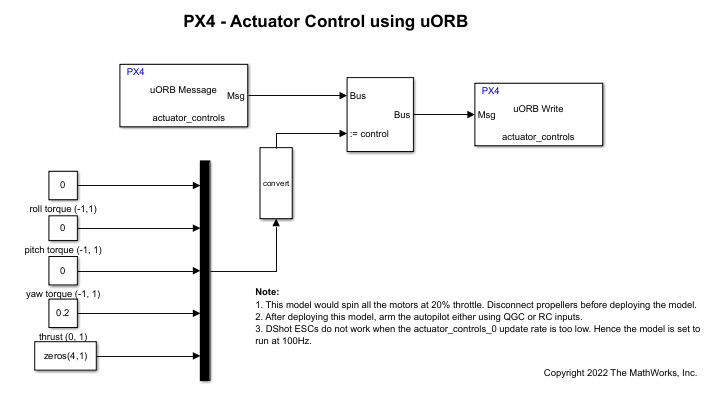 PX4 - Actuator Control using uORB

PX4
uORB Message
Msg
actuator_controls

Bus
Bus
:= control

PX4
Msg
uORB Write
actuator_controls

convert

0
roll torque (-1,1)
0
pitch torque (-1, 1)
0
yaw torque (-1, 1)
0.2
thrust (0, 1)
zeros(4,1)

Note:
1. This model would spin all the motors at 20% throttle. Disconnect propellers before deploying the model.
2. After deploying this model, arm the autopilot either using QGC or RC inputs.
3. DShot ESCs do not work when the actuator_controls_0 update rate is too low. Hence the model is set to run at 100Hz.

Copyright 2022 The MathWorks, Inc.